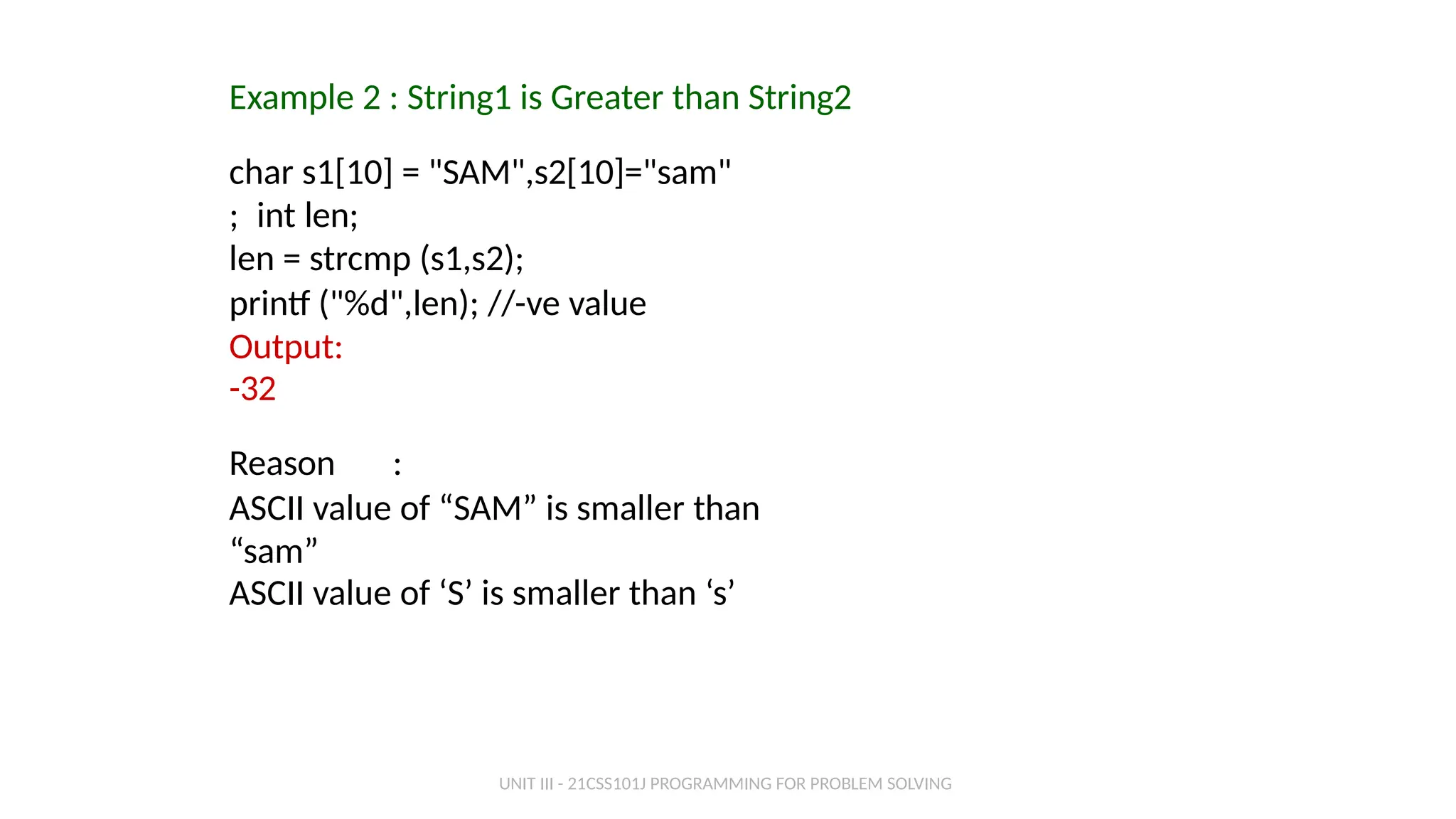 Example 2 : String1 is Greater than String2

char s1[10] = "SAM",s2[10]="sam"
; int len;
len = strcmp (s1,s2);
printf ("%d",len); //-ve value
Output:
-32

Reason :
ASCII value of “SAM” is smaller than “sam”
ASCII value of ‘S’ is smaller than ‘s’

UNIT III - 21CSS101J PROGRAMMING FOR PROBLEM SOLVING